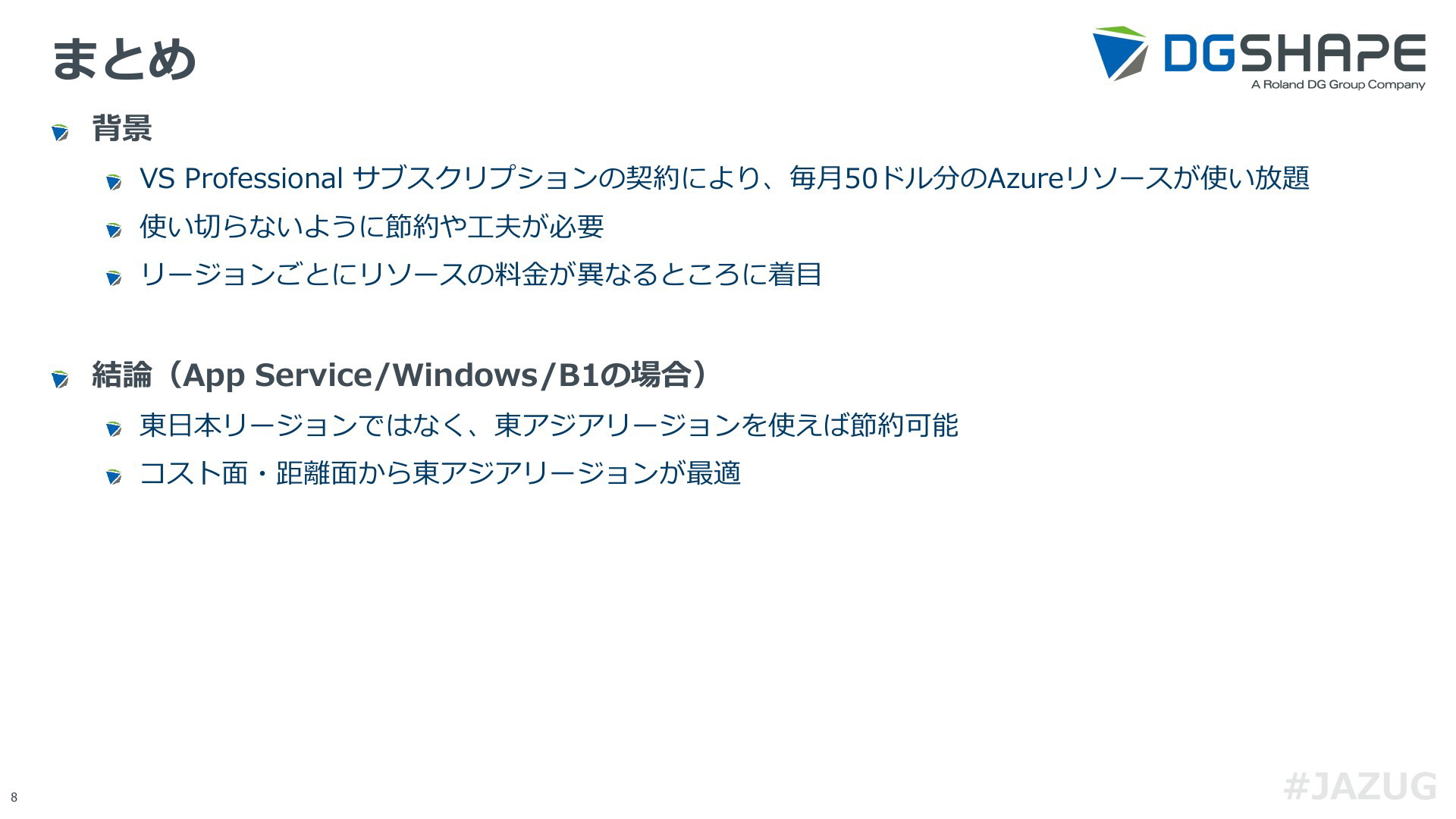 まとめ

DGSHAPE
A Roland DG Group Company

背景

VS Professional サブスクリプションの契約により、毎月50ドル分のAzureリソースが使い放題

使い切らないように節約や工夫が必要

リージョンごとにリソースの料金が異なるところに着目

結論（App Service/Windows/B1の場合）

東日本リージョンではなく、東アジアリージョンを使えば節約可能

コスト面・距離面から東アジアリージョンが最適

8

#JAZUG